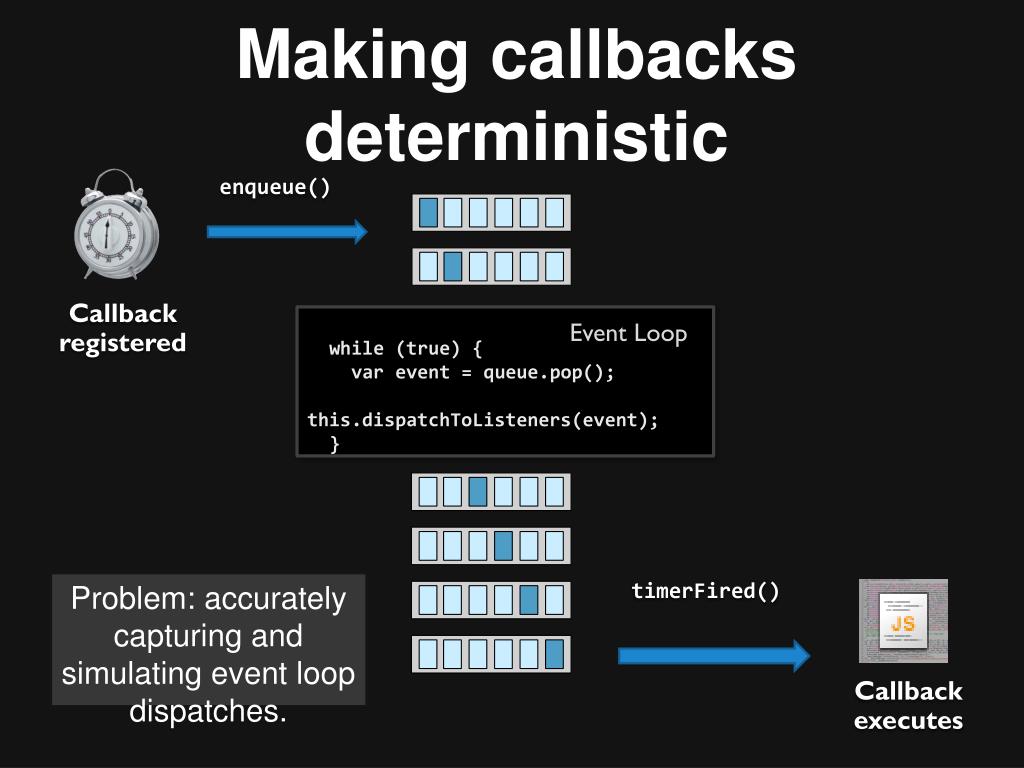 Making callbacks deterministic

enqueue()

Callback registered

Event Loop

while (true) {
  var event = queue.pop();
this.dispatchToListeners(event);
}

Problem: accurately capturing and simulating event loop dispatches.

timerFired()

JS

Callback executes